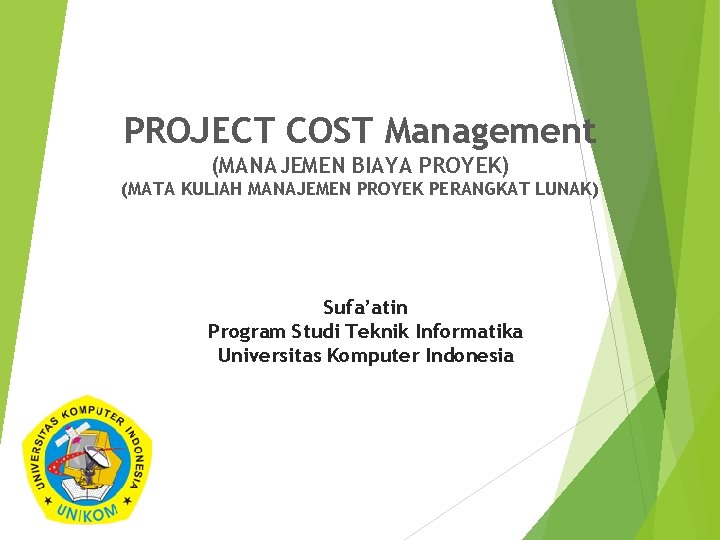 PROJECT COST Management
(MANAJEMEN BIAYA PROYEK)
(MATA KULIAH MANAJEMEN PROYEK PERANGKAT LUNAK)

Sufa'atin
Program Studi Teknik Informatika
Universitas Komputer Indonesia

UNIVERSITAS KOMPUTER INDONESIA
UNIKOM